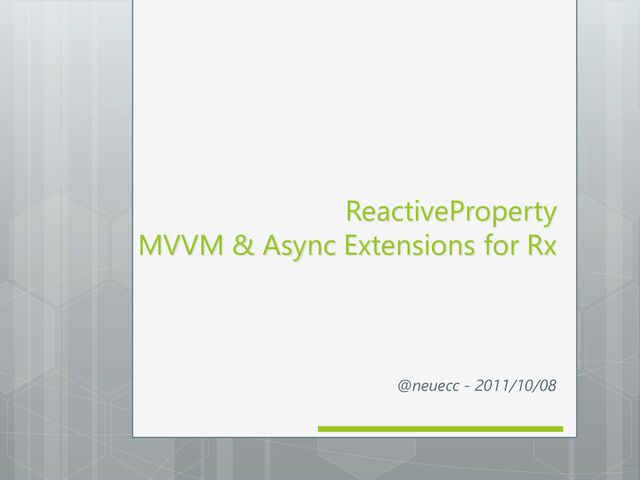 ReactiveProperty
MVVM & Async Extensions for Rx

@neuecc - 2011/10/08